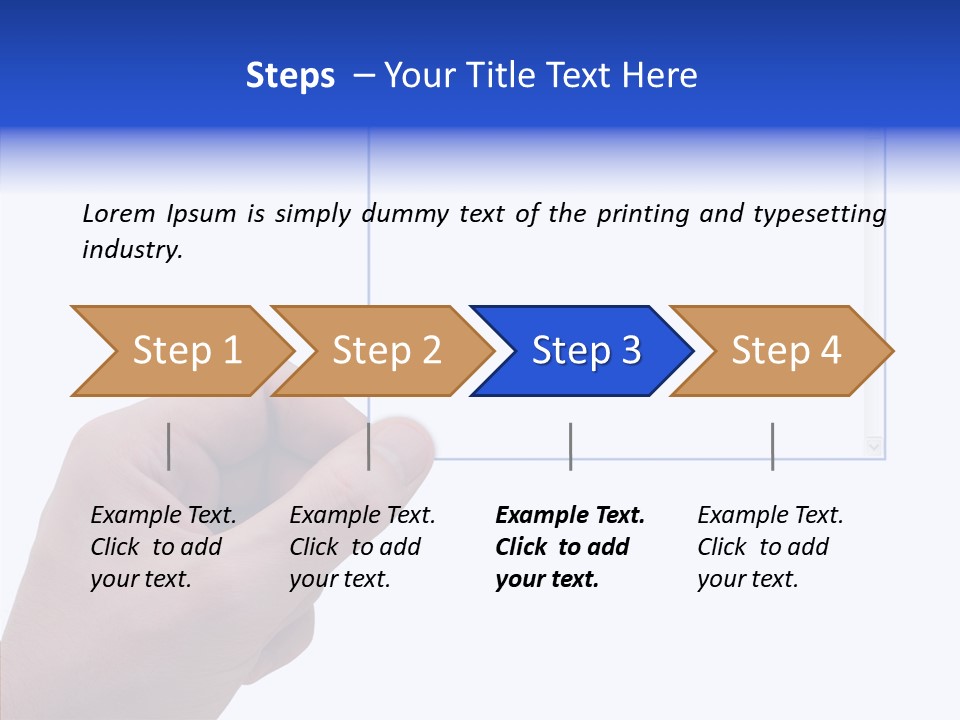 Steps – Your Title Text Here

Lorem Ipsum is simply dummy text of the printing and typesetting industry.

Step 1
Step 2
Step 3
Step 4

Example Text. Click to add your text.

Example Text. Click to add your text.

Example Text. Click to add your text.

Example Text. Click to add your text.